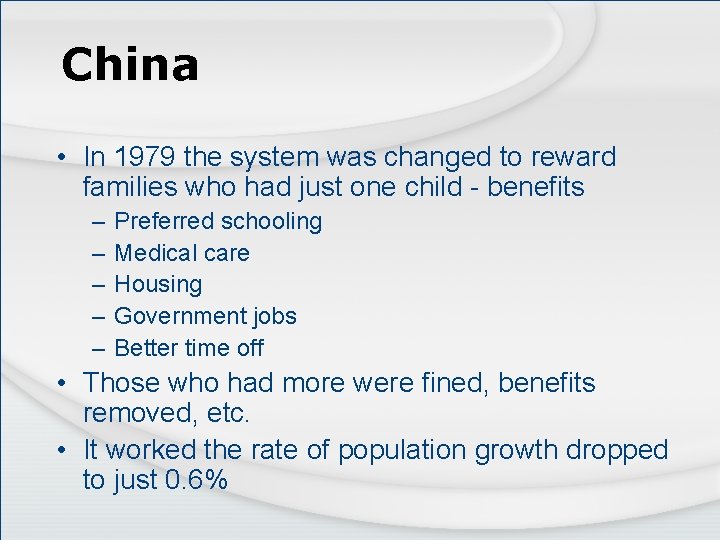 China

• In 1979 the system was changed to reward families who had just one child - benefits
– Preferred schooling
– Medical care
– Housing
– Government jobs
– Better time off
• Those who had more were fined, benefits removed, etc.
• It worked the rate of population growth dropped to just 0.6%